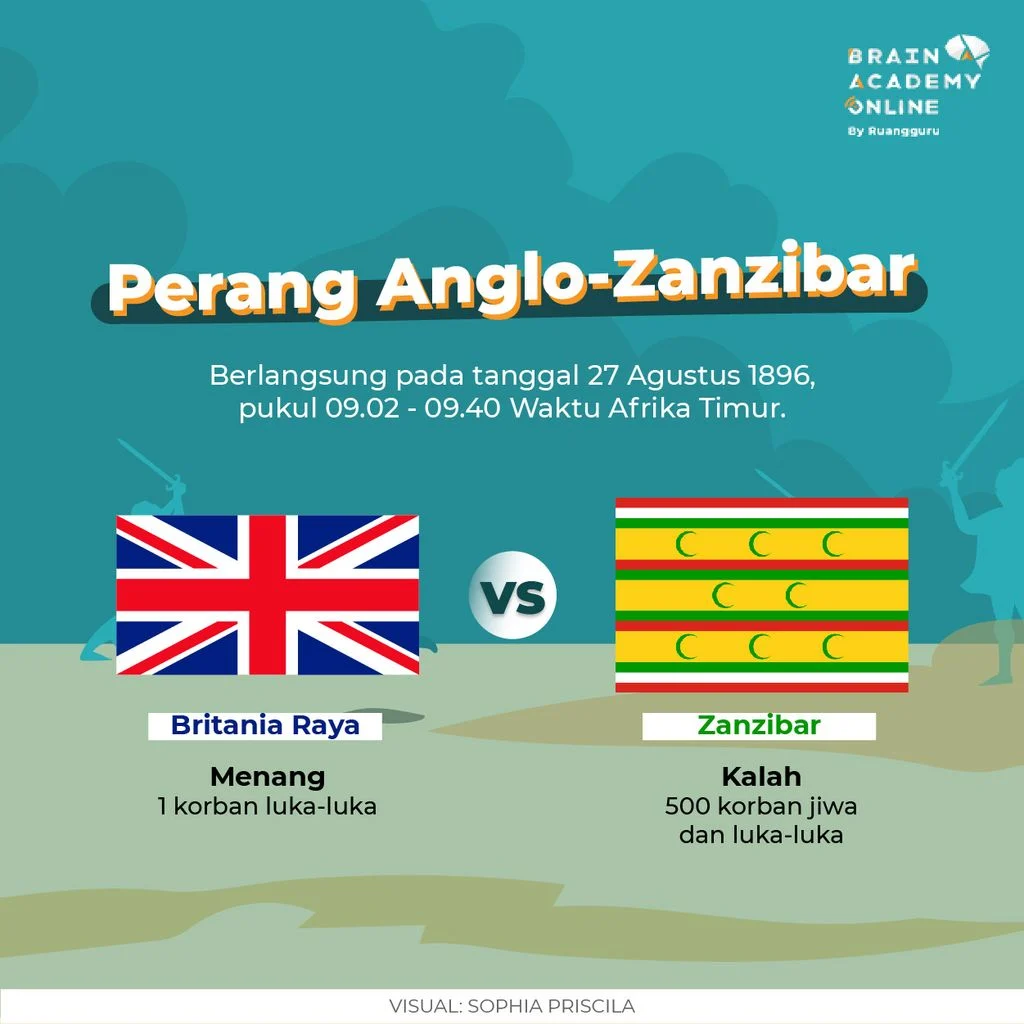 BRAIN ACADEMY ONLINE
By Ruangguru

Perang Anglo-Zanzibar

Berlangsung pada tanggal 27 Agustus 1896, pukul 09.02 - 09.40 Waktu Afrika Timur.

VS

Britania Raya

Menang
1 korban luka-luka

Zanzibar

Kalah
500 korban jiwa dan luka-luka

VISUAL: SOPHIA PRISCILA